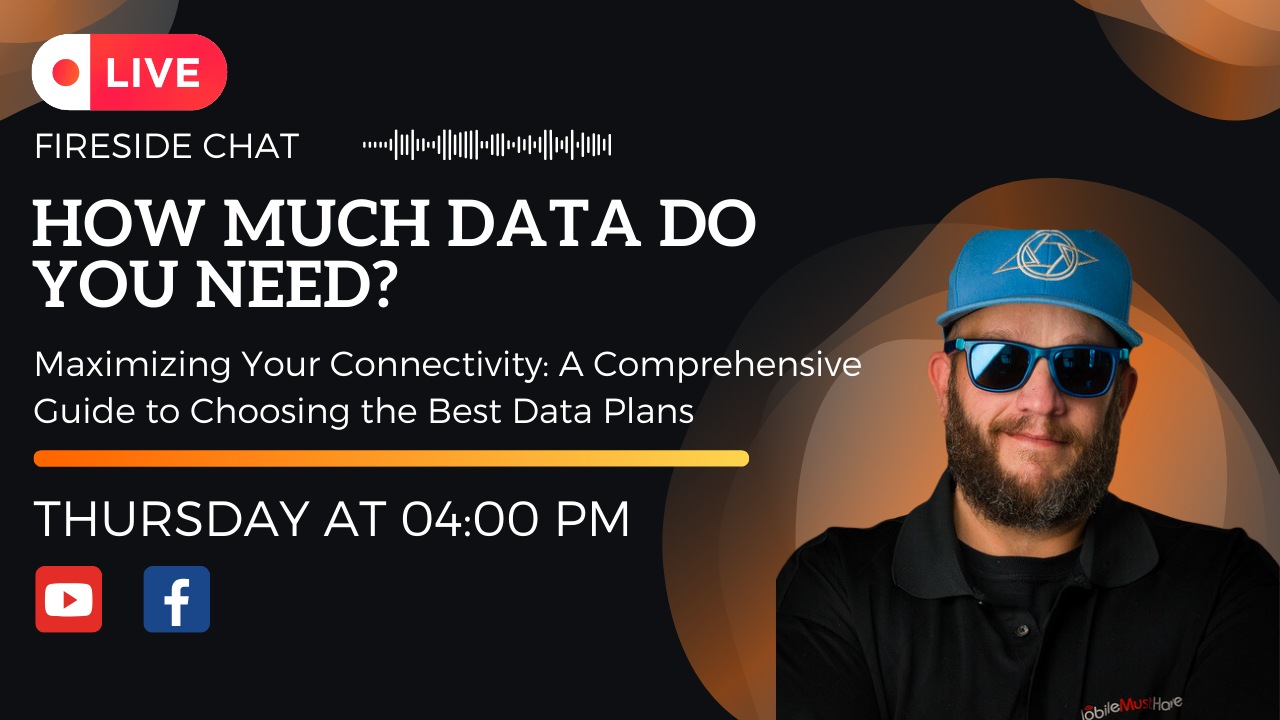 LIVE

FIRESIDE CHAT

HOW MUCH DATA DO YOU NEED?

Maximizing Your Connectivity: A Comprehensive Guide to Choosing the Best Data Plans

THURSDAY AT 04:00 PM

MobileMustHave